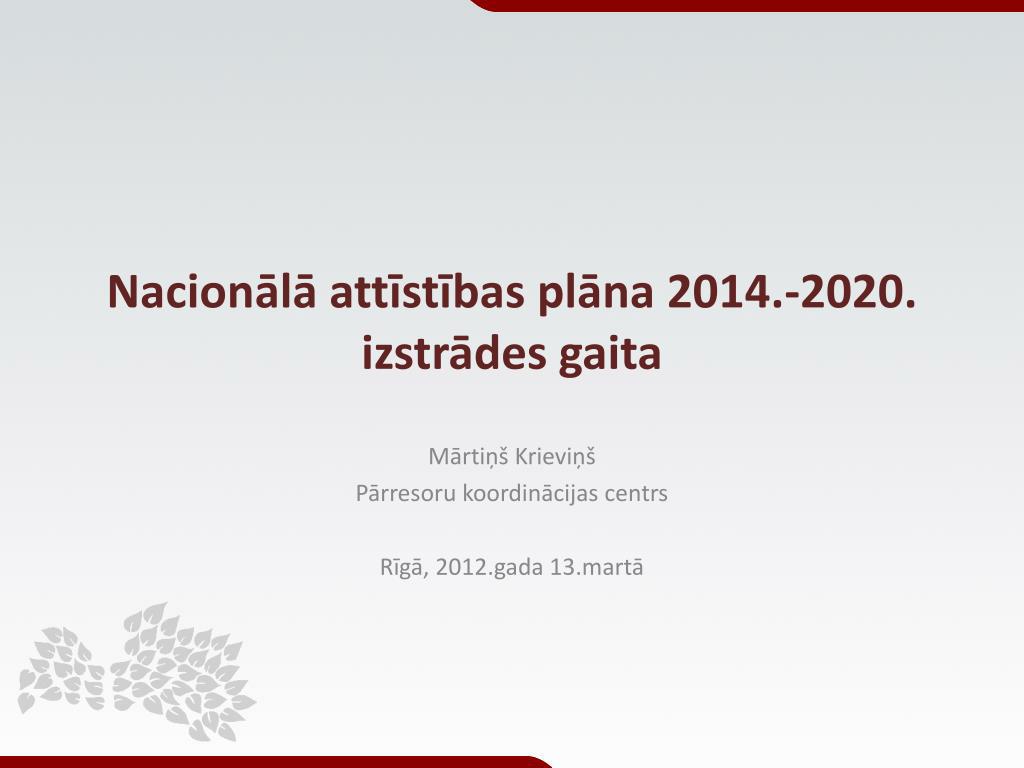 Nacionālā attīstības plāna 2014.-2020. izstrādes gaita

Mārtiņš Krieviņš
Pārresoru koordinācijas centrs

Rīgā, 2012.gada 13.martā